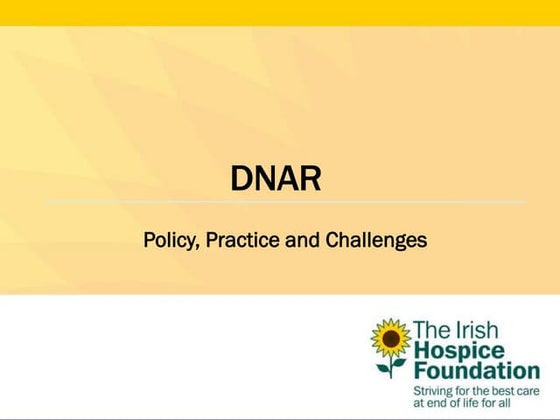 DNAR

Policy, Practice and Challenges

The Irish Hospice Foundation

Striving for the best care at end of life for all